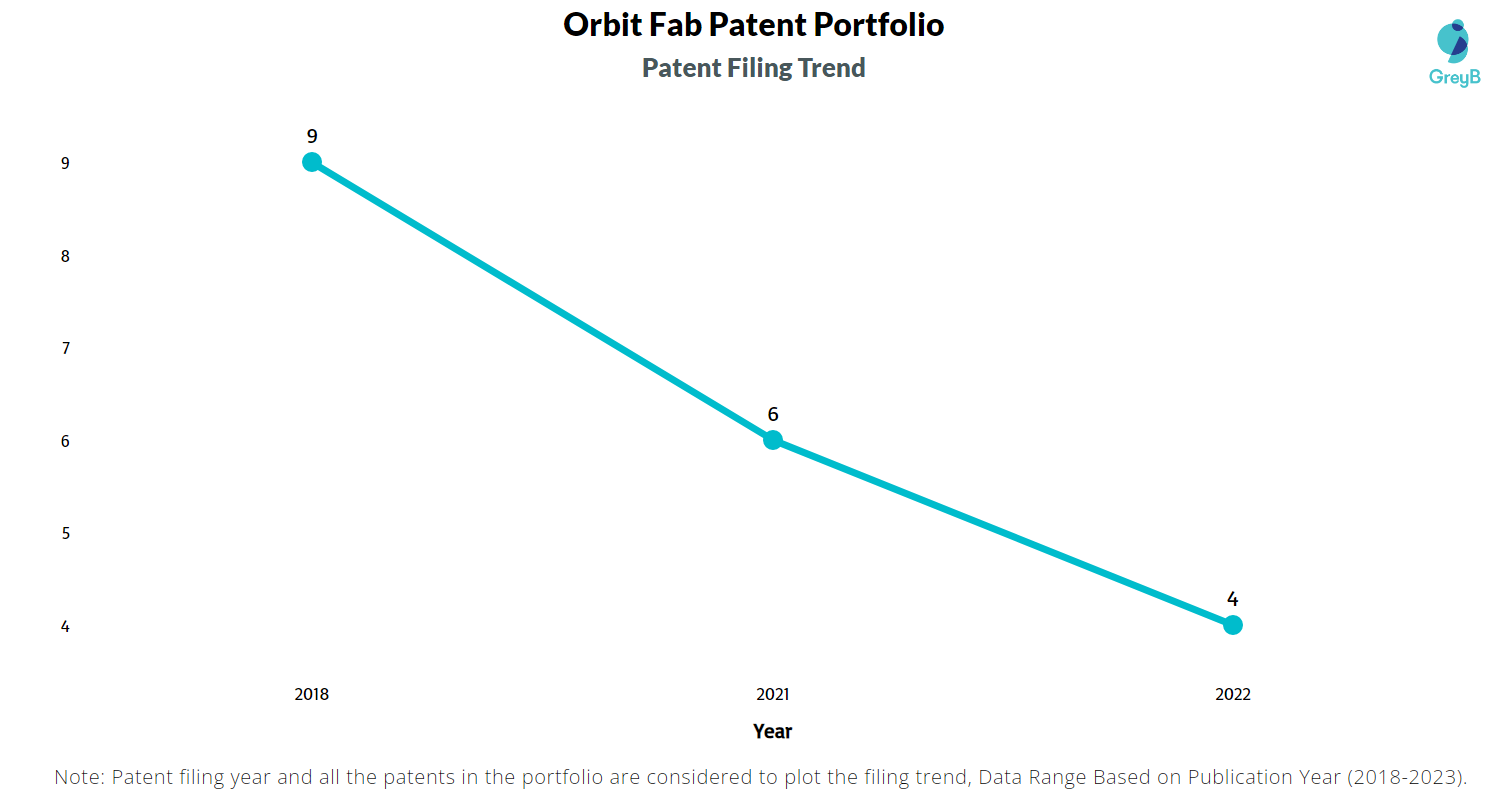 Orbit Fab Patent Portfolio
Patent Filing Trend

GreyB

9
8
7
6
5
4

9
6
4

2018
2021
2022

Year

Note: Patent filing year and all the patents in the portfolio are considered to plot the filing trend, Data Range Based on Publication Year (2018-2023).